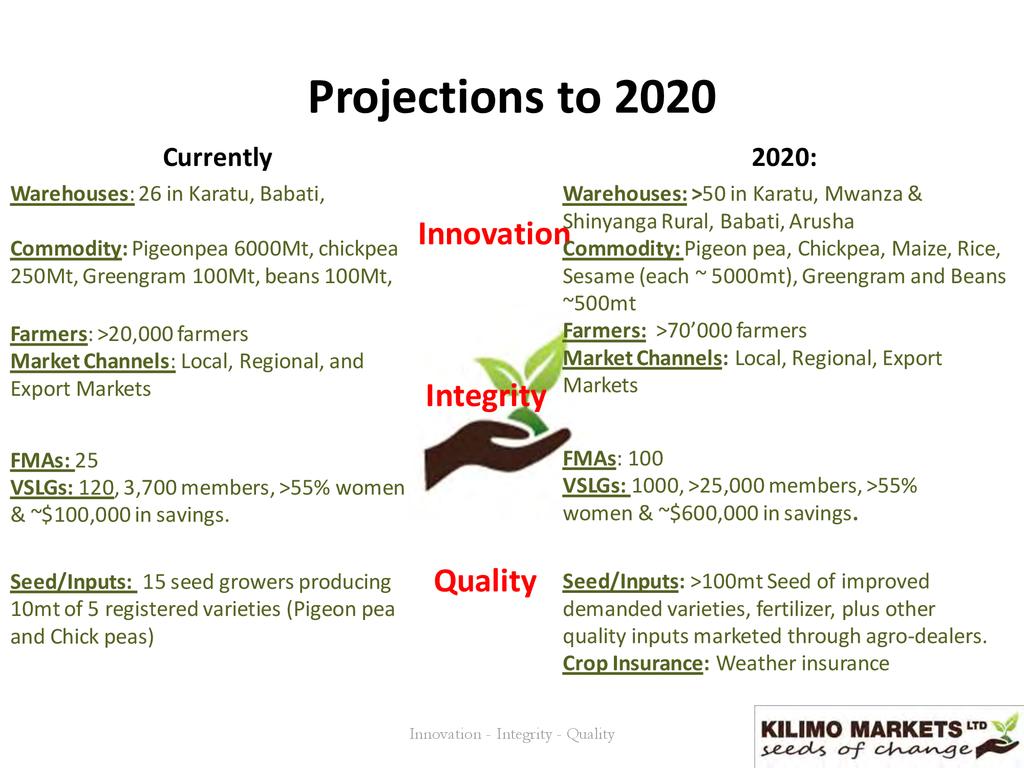 Projections to 2020

Currently

Warehouses: 26 in Karatu, Babati,

Commodity: Pigeonpea 6000Mt, chickpea 250Mt, Greengram 100Mt, beans 100Mt,

Farmers: >20,000 farmers
Market Channels: Local, Regional, and Export Markets

FMAs: 25
VSLGs: 120, 3,700 members, >55% women & ~$100,000 in savings.

Seed/Inputs: 15 seed growers producing 10mt of 5 registered varieties (Pigeon pea and Chick peas)

Innovation

Integrity

Quality

2020:

Warehouses: >50 in Karatu, Mwanza & Shinyanga Rural, Babati, Arusha
Commodity: Pigeon pea, Chickpea, Maize, Rice, Sesame (each ~ 5000mt), Greengram and Beans ~500mt
Farmers: >70'000 farmers
Market Channels: Local, Regional, Export Markets

FMAs: 100
VSLGs: 1000, >25,000 members, >55% women & ~$600,000 in savings.

Seed/Inputs: >100mt Seed of improved demanded varieties, fertilizer, plus other quality inputs marketed through agro-dealers.
Crop Insurance: Weather insurance

Innovation - Integrity - Quality

KILIMO MARKETS LTD
seeds of change